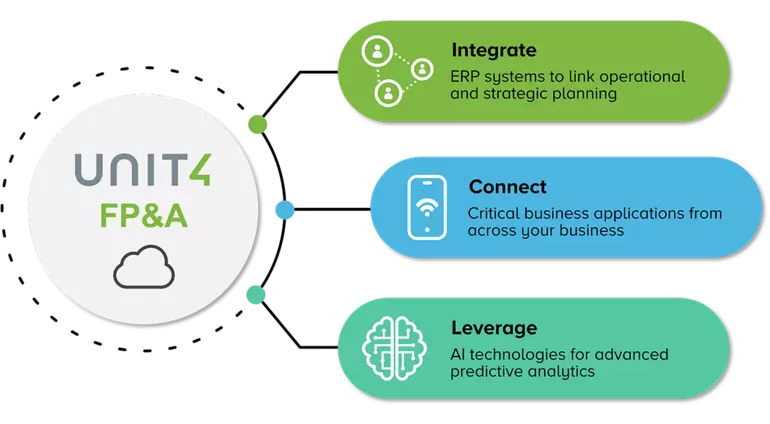 UNIT4
FP&A

Integrate
ERP systems to link operational and strategic planning

Connect
Critical business applications from across your business

Leverage
AI technologies for advanced predictive analytics